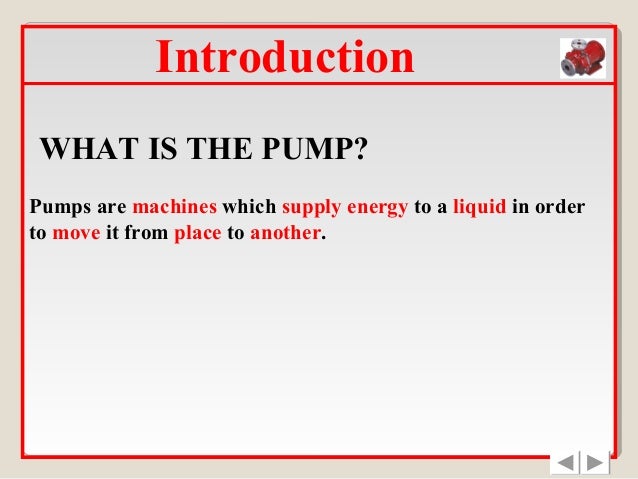 Introduction

WHAT IS THE PUMP?

Pumps are machines which supply energy to a liquid in order to move it from place to another.